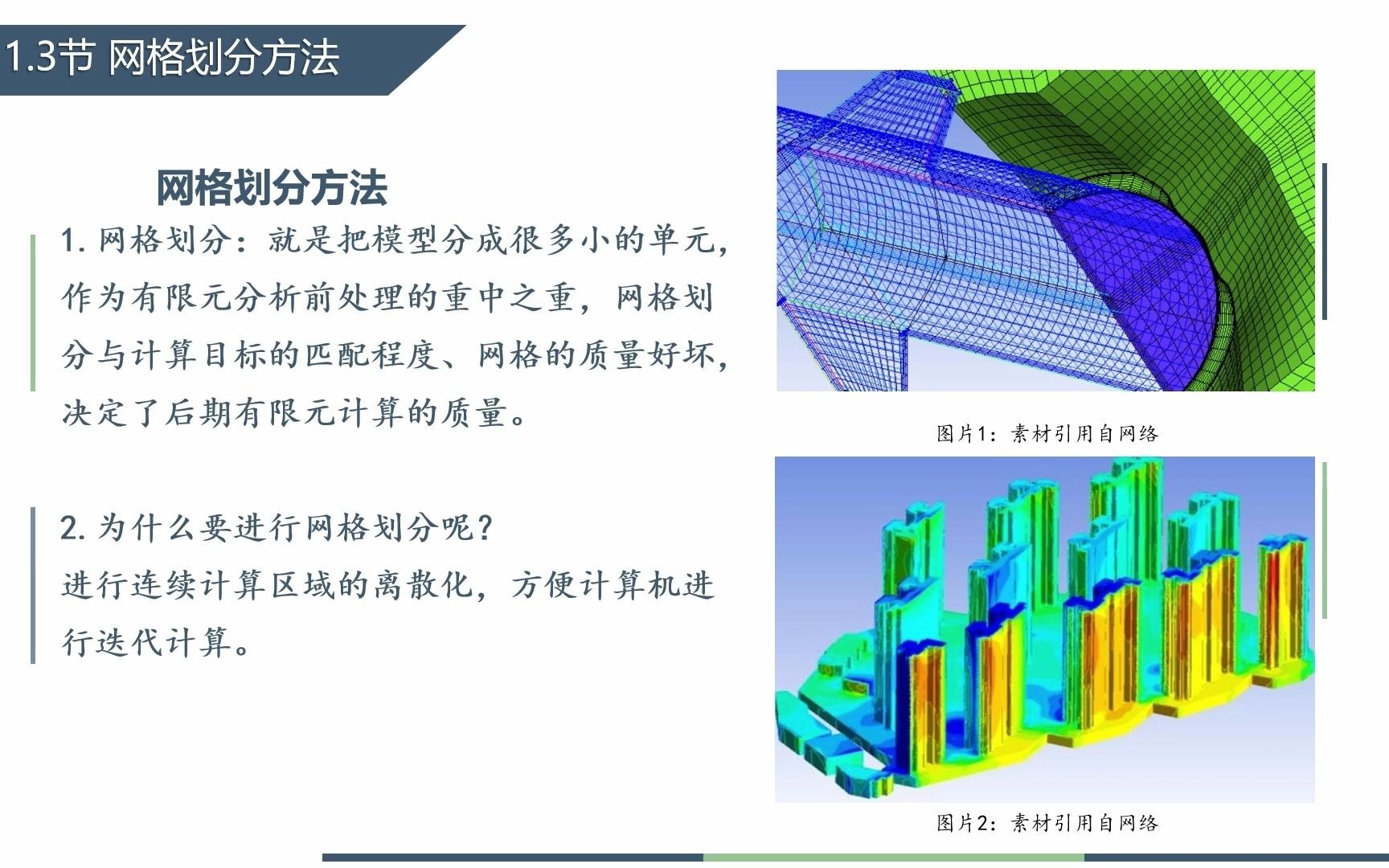 1.3节 网格划分方法

网格划分方法

1. 网格划分：就是把模型分成很多小的单元，作为有限元分析前处理的重中之重，网格划分与计算目标的匹配程度、网格的质量好坏，决定了后期有限元计算的质量。

2. 为什么要进行网格划分呢？
进行连续计算区域的离散化，方便计算机进行迭代计算。

图片1：素材引用自网络

图片2：素材引用自网络